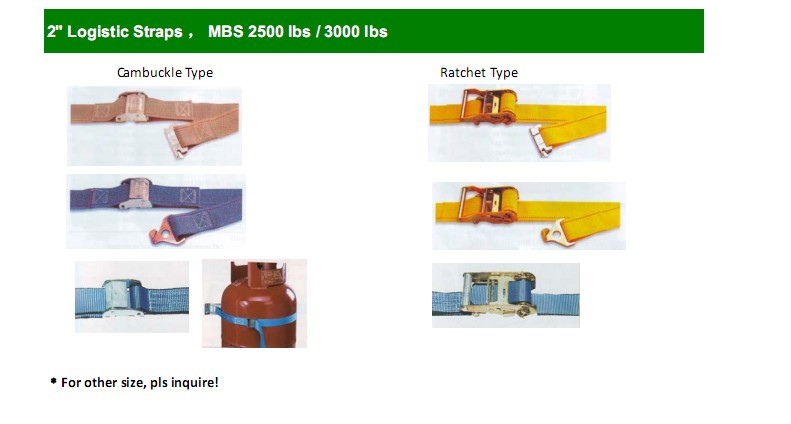 2" Logistic Straps， MBS 2500 lbs / 3000 lbs

Cambuckle Type

Ratchet Type

* For other size, pls inquire!